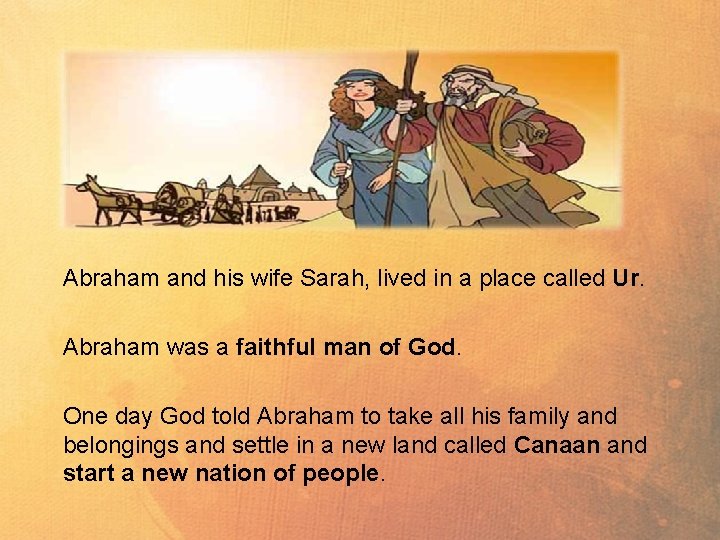 Abraham and his wife Sarah, lived in a place called Ur.

Abraham was a faithful man of God.

One day God told Abraham to take all his family and belongings and settle in a new land called Canaan and start a new nation of people.